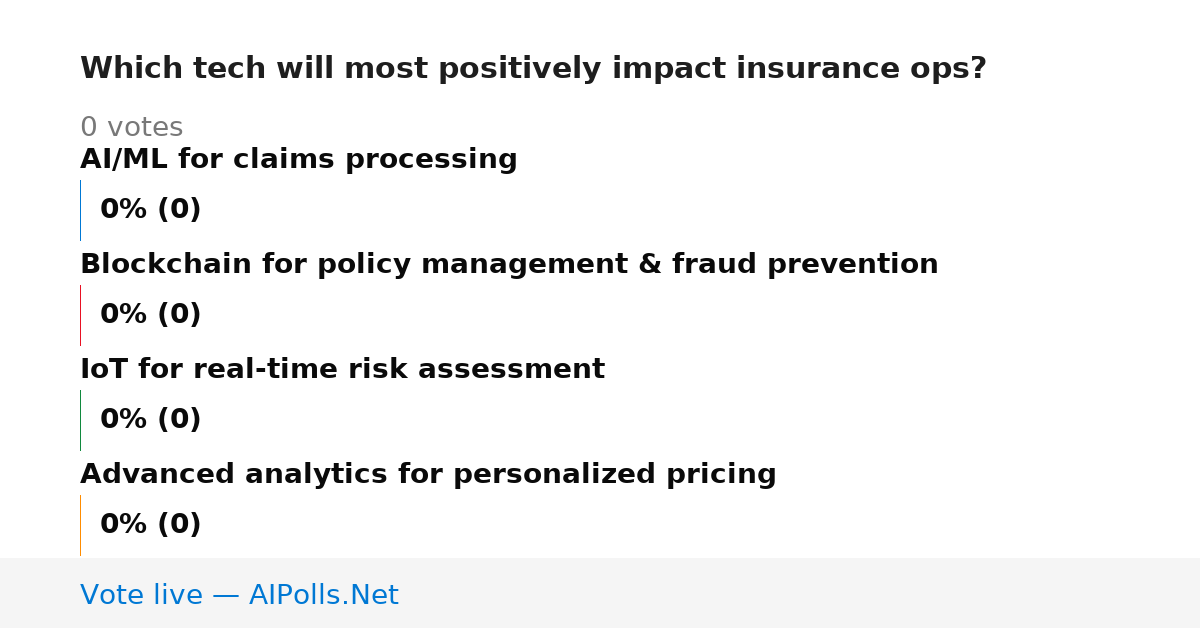 Which tech will most positively impact insurance ops?

0 votes

AI/ML for claims processing

0% (0)

Blockchain for policy management & fraud prevention

0% (0)

IoT for real-time risk assessment

0% (0)

Advanced analytics for personalized pricing

0% (0)

Vote live — AIPolls.Net